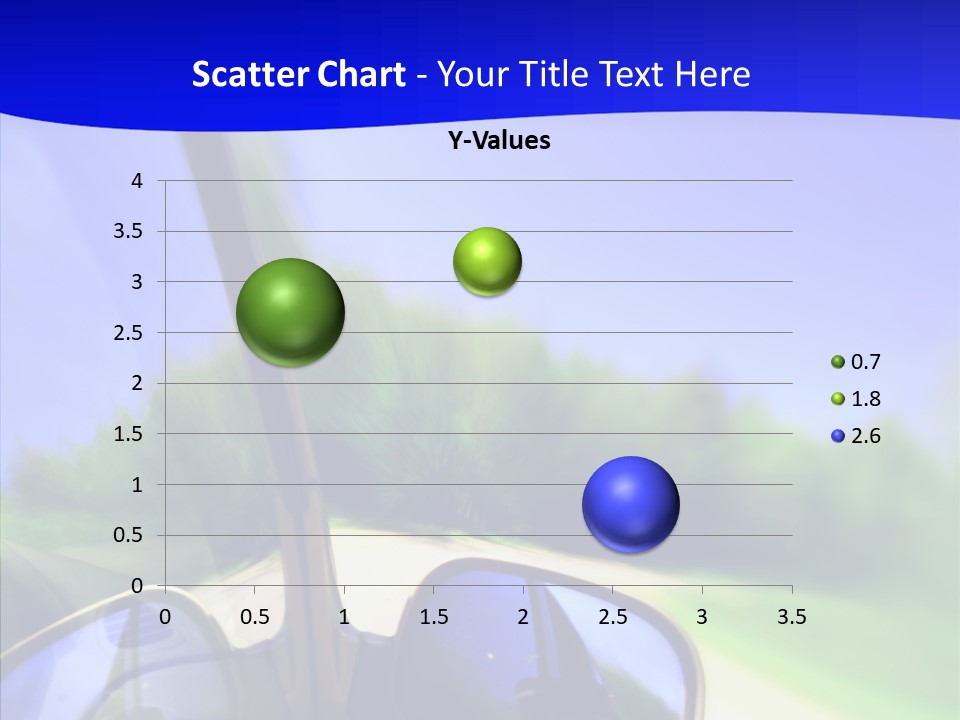 Scatter Chart - Your Title Text Here

Y-Values

4
3.5
3
2.5
2
1.5
1
0.5
0

0
0.5
1
1.5
2
2.5
3
3.5

0.7
1.8
2.6